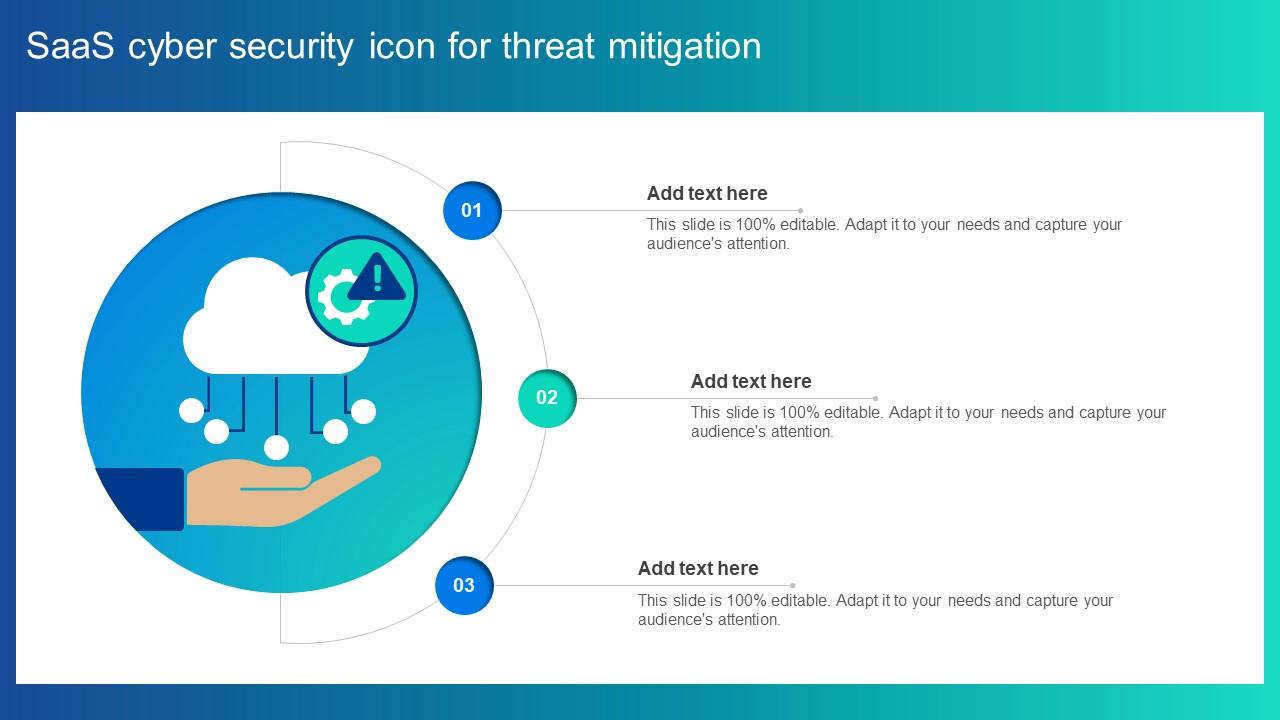 SaaS cyber security icon for threat mitigation

01

Add text here

This slide is 100% editable. Adapt it to your needs and capture your audience's attention.

02

Add text here

This slide is 100% editable. Adapt it to your needs and capture your audience's attention.

03

Add text here

This slide is 100% editable. Adapt it to your needs and capture your audience's attention.